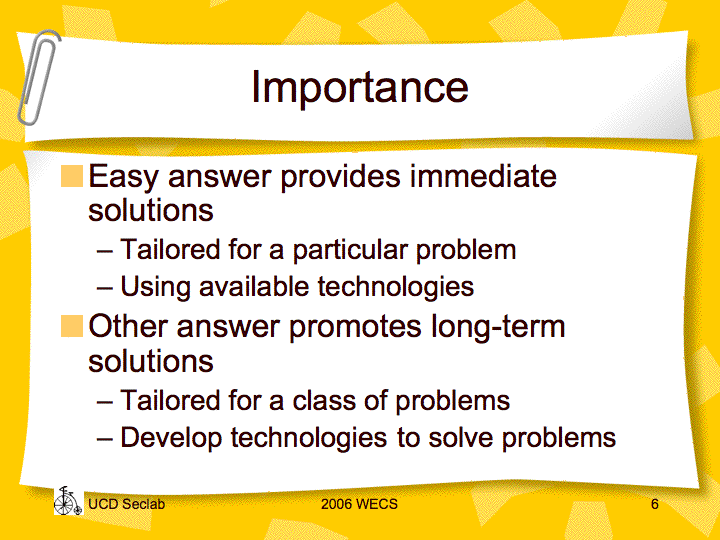 Importance

Easy answer provides immediate solutions
– Tailored for a particular problem
– Using available technologies

Other answer promotes long-term solutions
– Tailored for a class of problems
– Develop technologies to solve problems

UCD Seclab 2006 WECS 6